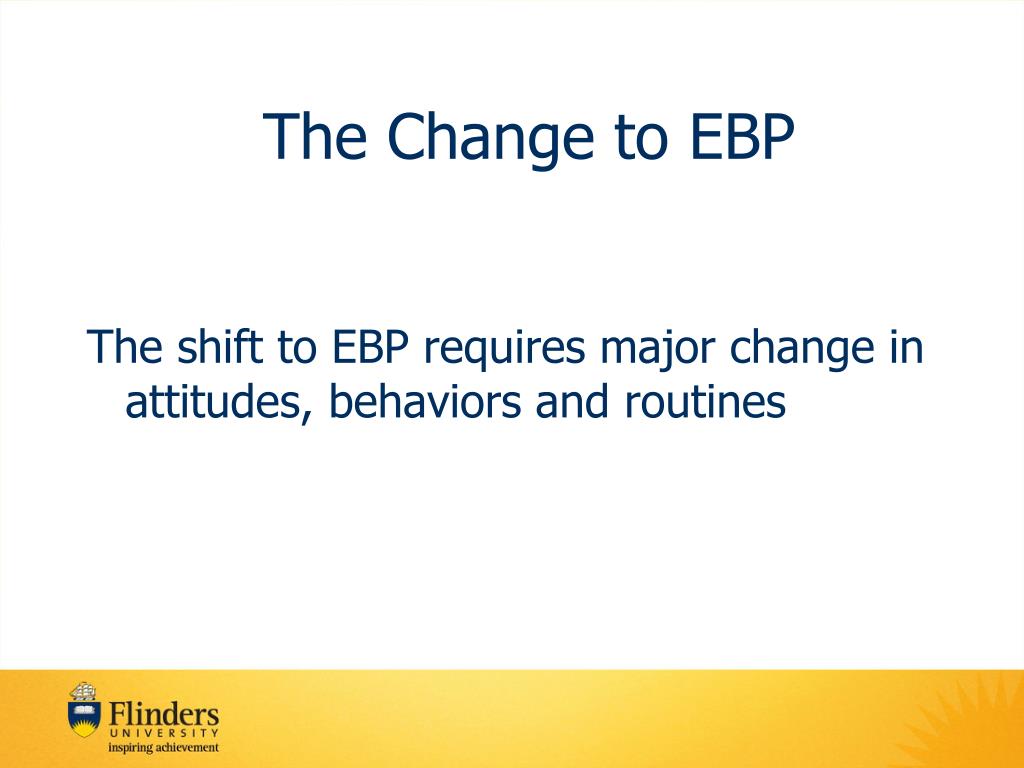 The Change to EBP

The shift to EBP requires major change in attitudes, behaviors and routines

Flinders
UNIVERSITY
inspiring achievement